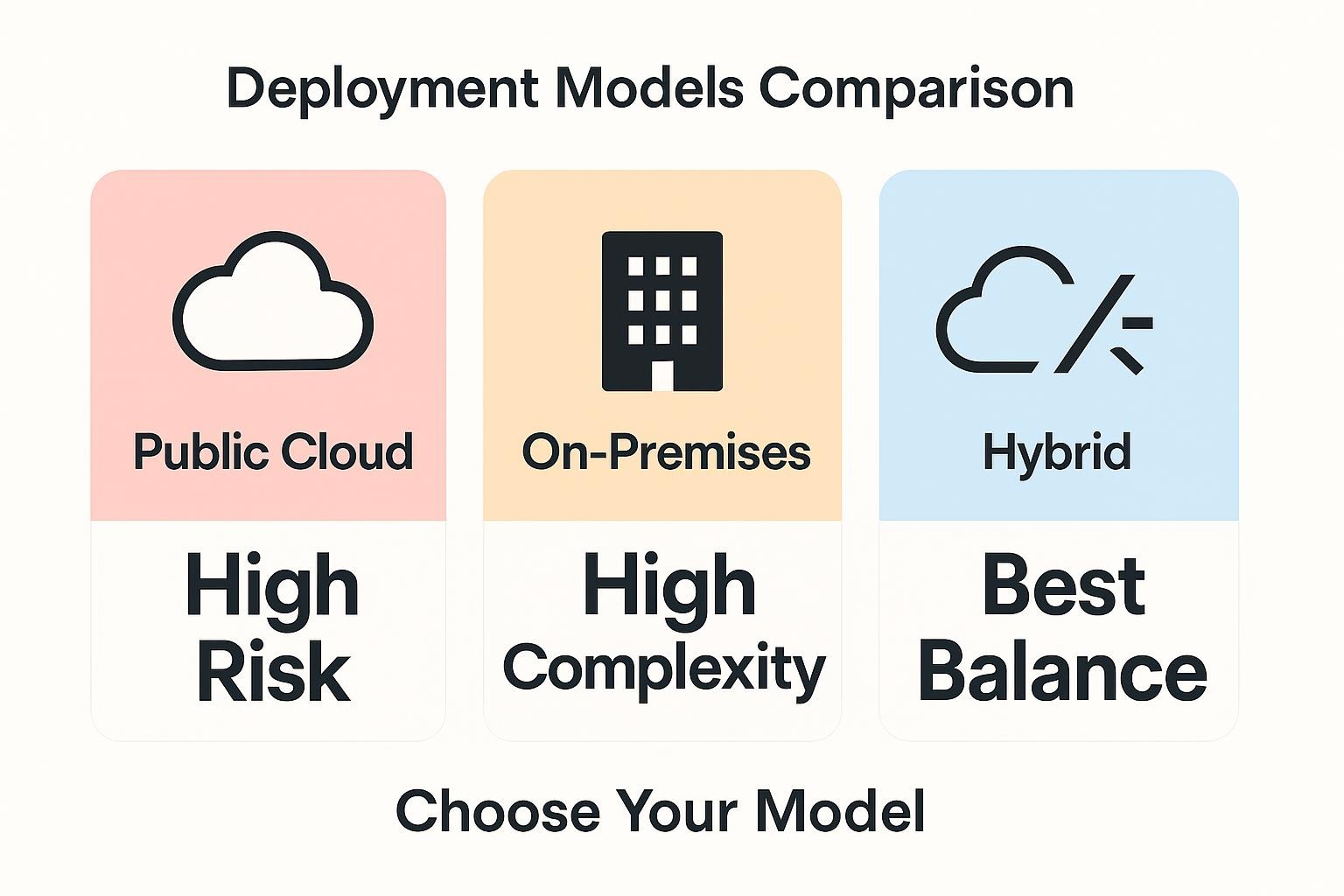 Deployment Models Comparison

Public Cloud

High Risk

On-Premises

High Complexity

Hybrid

Best Balance

Choose Your Model